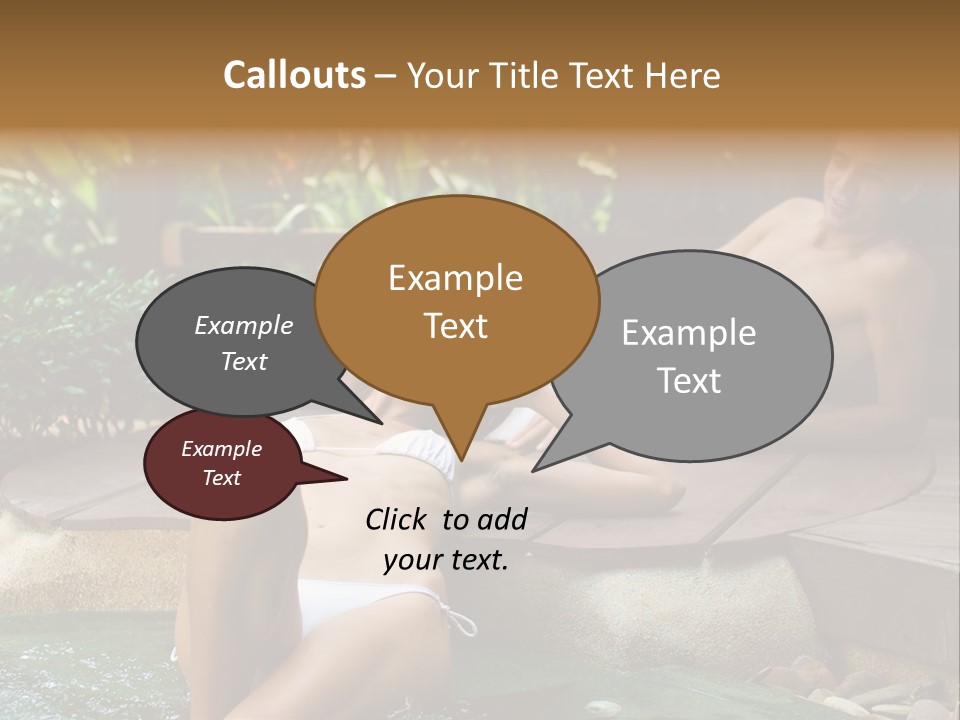 Callouts – Your Title Text Here

Example Text

Example Text

Example Text

Example Text

Click to add your text.